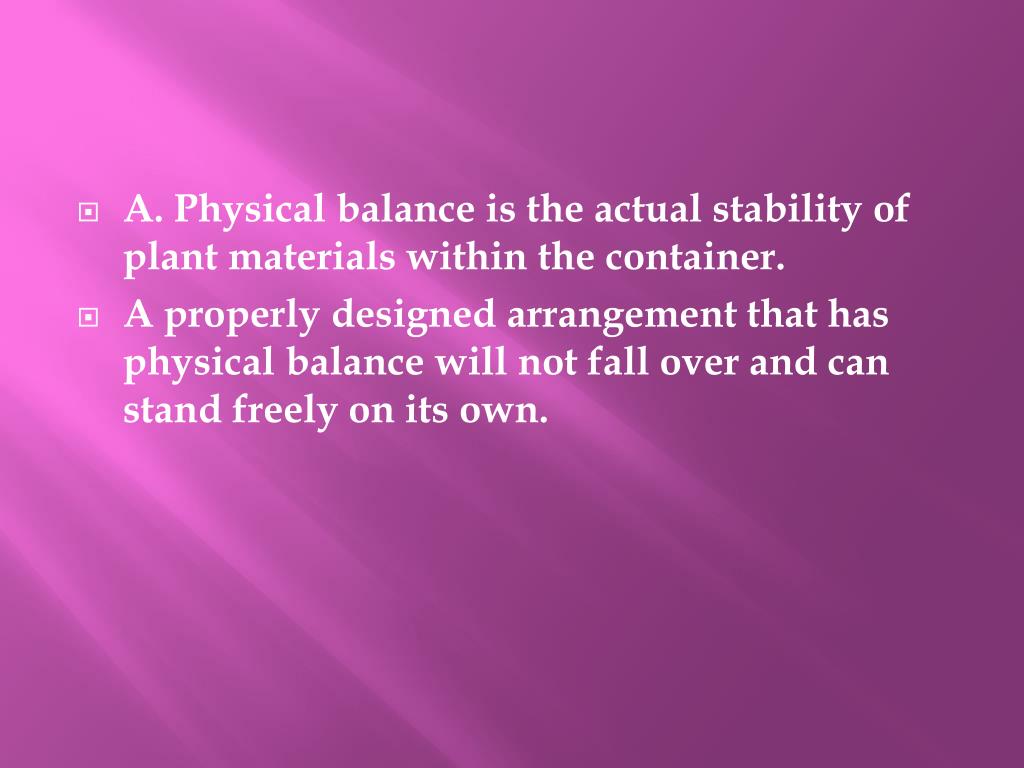 A. Physical balance is the actual stability of plant materials within the container.

A properly designed arrangement that has physical balance will not fall over and can stand freely on its own.